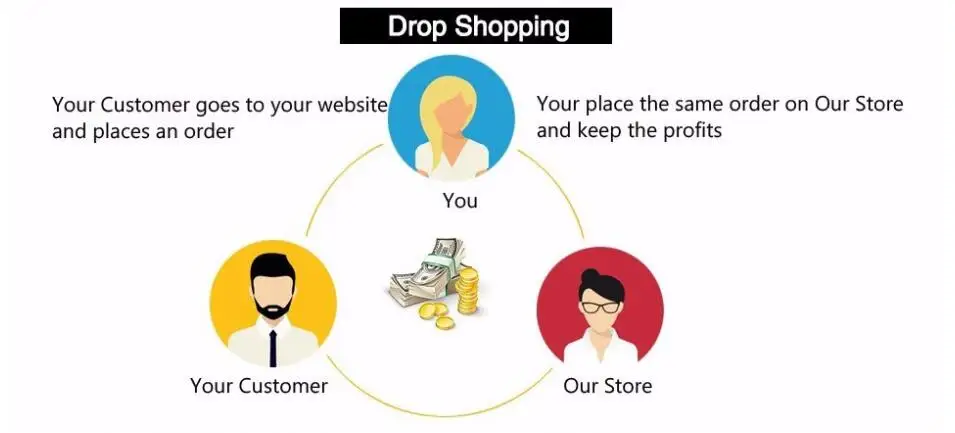 Drop Shopping

Your Customer goes to your website and places an order

Your place the same order on Our Store and keep the profits

You

Your Customer

Our Store